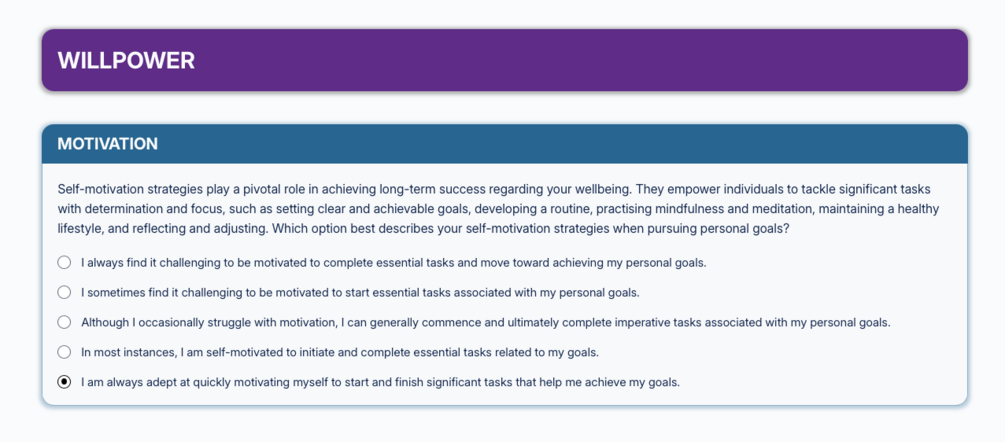 WILLPOWER

MOTIVATION

Self-motivation strategies play a pivotal role in achieving long-term success regarding your wellbeing. They empower individuals to tackle significant tasks with determination and focus, such as setting clear and achievable goals, developing a routine, practising mindfulness and meditation, maintaining a healthy lifestyle, and reflecting and adjusting. Which option best describes your self-motivation strategies when pursuing personal goals?

I always find it challenging to be motivated to complete essential tasks and move toward achieving my personal goals.

I sometimes find it challenging to be motivated to start essential tasks associated with my personal goals.

Although I occasionally struggle with motivation, I can generally commence and ultimately complete imperative tasks associated with my personal goals.

In most instances, I am self-motivated to initiate and complete essential tasks related to my goals.

I am always adept at quickly motivating myself to start and finish significant tasks that help me achieve my goals.